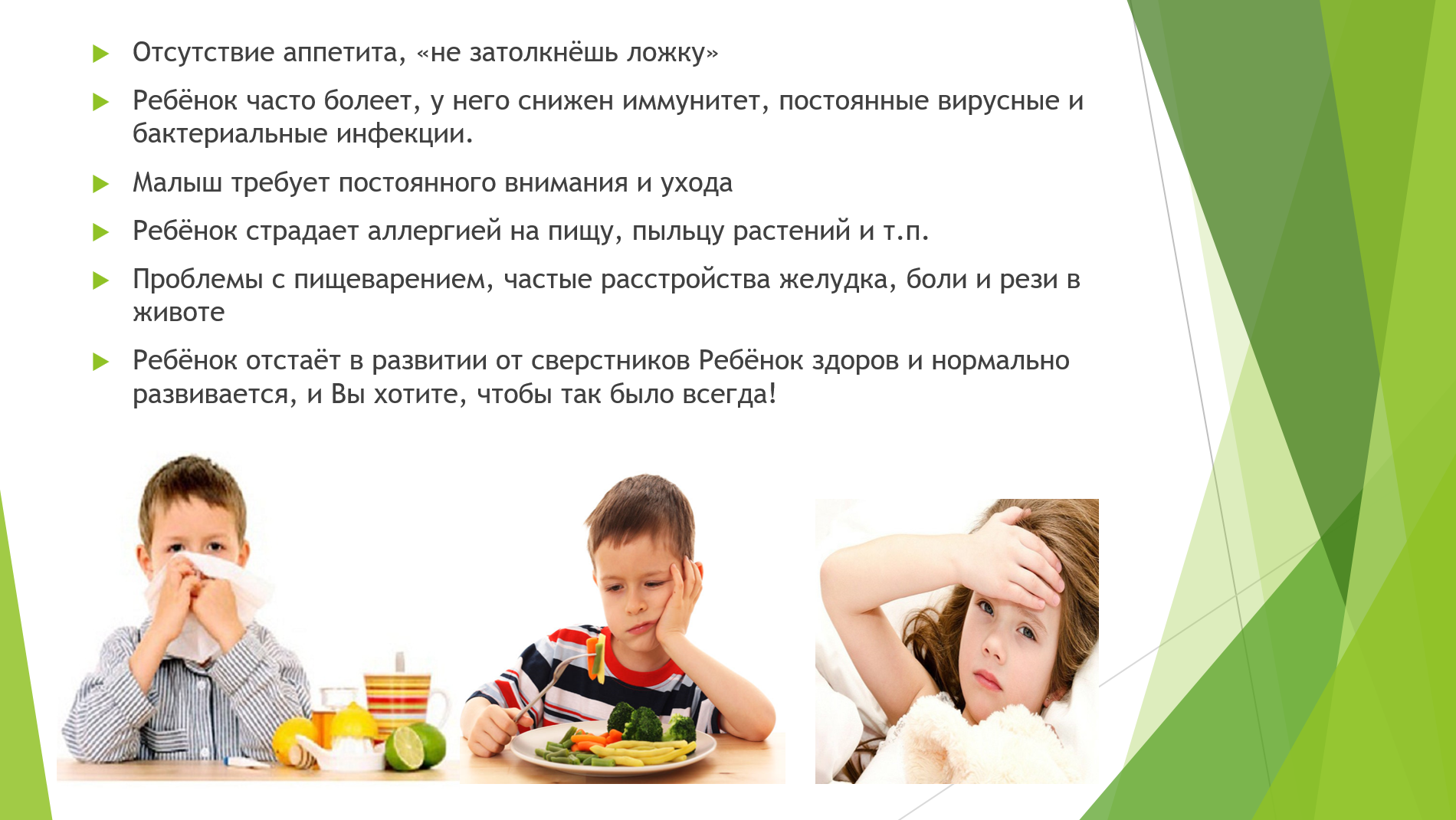 Отсутствие аппетита, «не затолкнёшь ложку»

Ребёнок часто болеет, у него снижен иммунитет, постоянные вирусные и бактериальные инфекции.

Малыш требует постоянного внимания и ухода

Ребёнок страдает аллергией на пищу, пыльцу растений и т.п.

Проблемы с пищеварением, частые расстройства желудка, боли и рези в животе

Ребёнок отстаёт в развитии от сверстников Ребёнок здоров и нормально развивается, и Вы хотите, чтобы так было всегда!